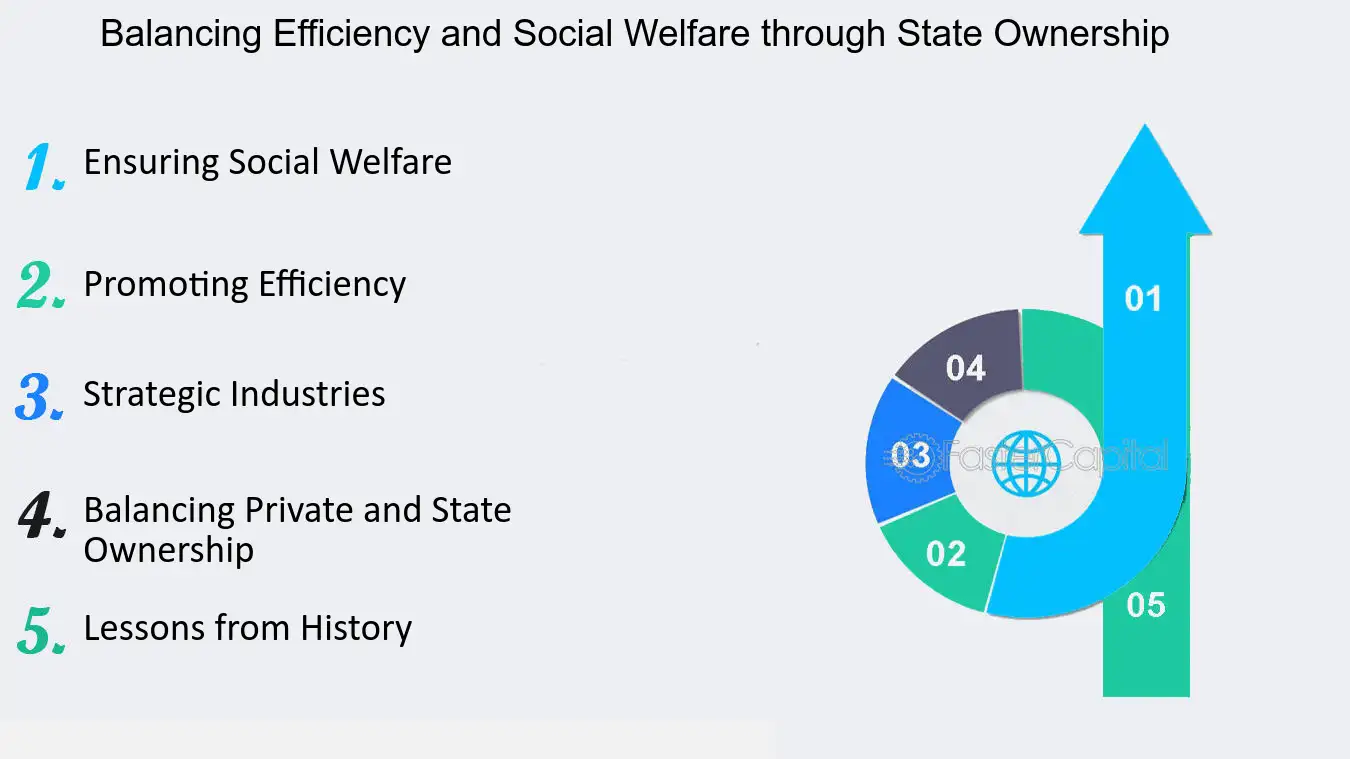 Balancing Efficiency and Social Welfare through State Ownership

1. Ensuring Social Welfare

2. Promoting Efficiency

3. Strategic Industries

4. Balancing Private and State Ownership

5. Lessons from History

01

04

03

02

05

FasterCapital